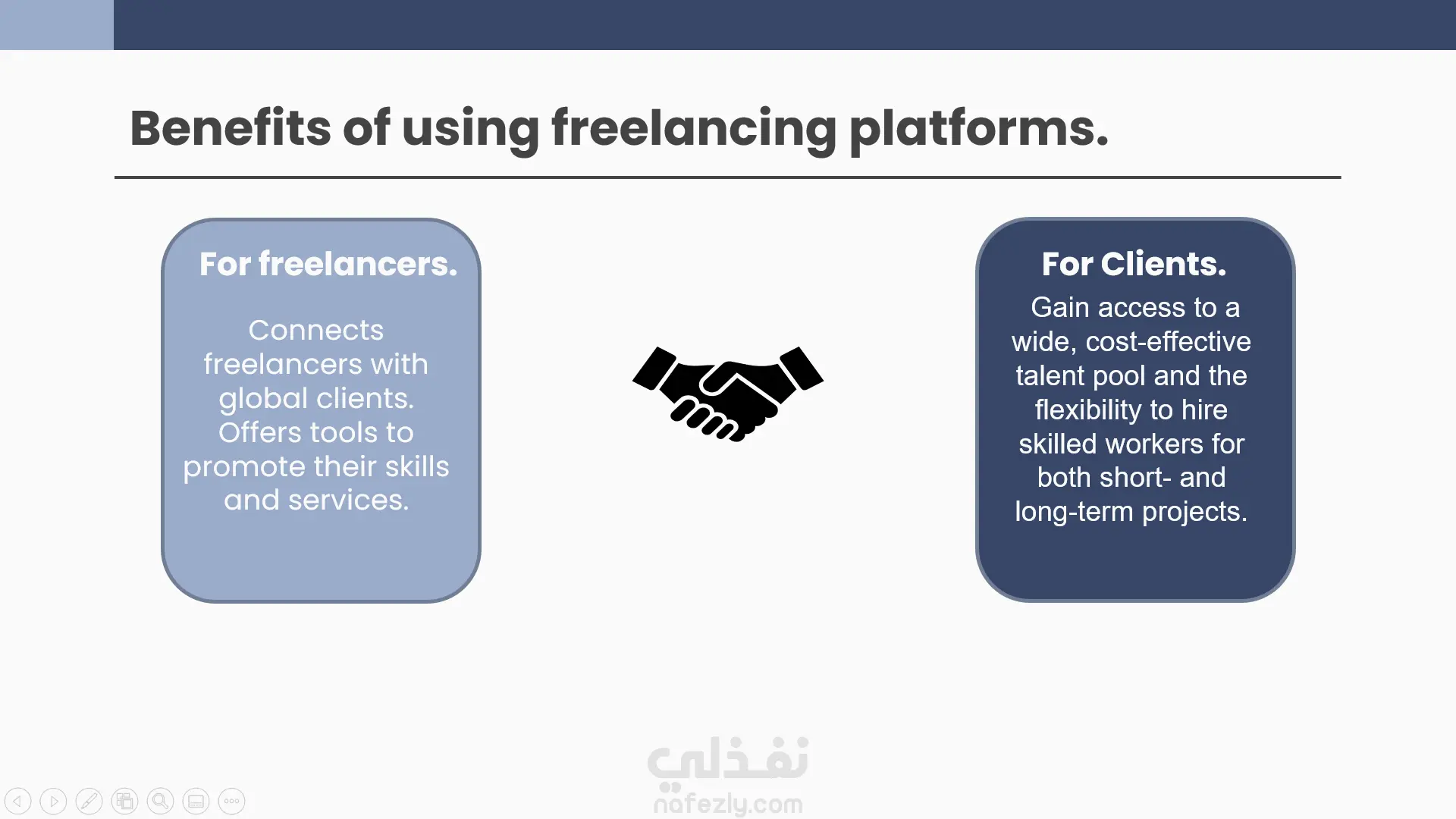 Benefits of using freelancing platforms.

For freelancers.

Connects freelancers with global clients. Offers tools to promote their skills and services.

For Clients.

Gain access to a wide, cost-effective talent pool and the flexibility to hire skilled workers for both short- and long-term projects.

نفذلي
nafezly.com